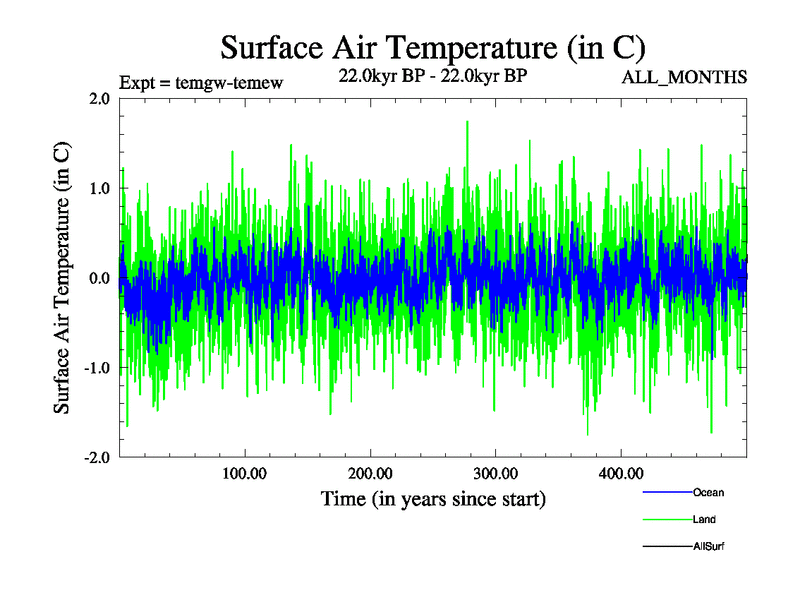 Surface Air Temperature (in C)

Expt = temgw-temew

22.0kyr BP - 22.0kyr BP

ALL_MONTHS

Surface Air Temperature (in C)

2.0
1.0
0.0
-1.0
-2.0

100.00
200.00
300.00
400.00

Time (in years since start)

Ocean
Land
AllSurf